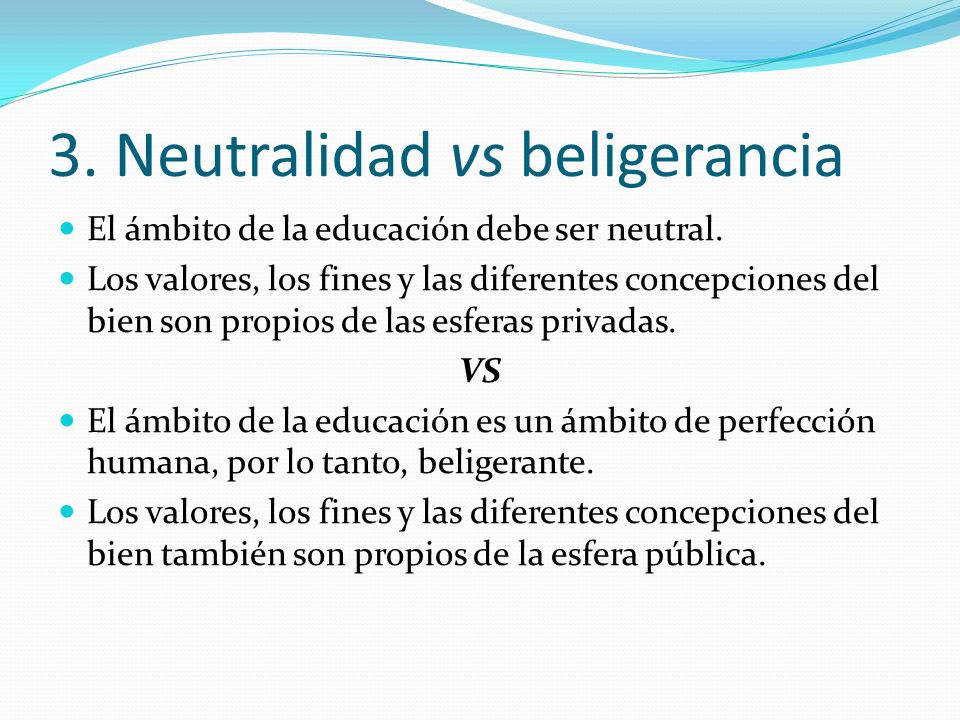 3. Neutralidad vs beligerancia

- El ámbito de la educación debe ser neutral.
- Los valores, los fines y las diferentes concepciones del bien son propios de las esferas privadas.

VS

- El ámbito de la educación es un ámbito de perfección humana, por lo tanto, beligerante.
- Los valores, los fines y las diferentes concepciones del bien también son propios de la esfera pública.